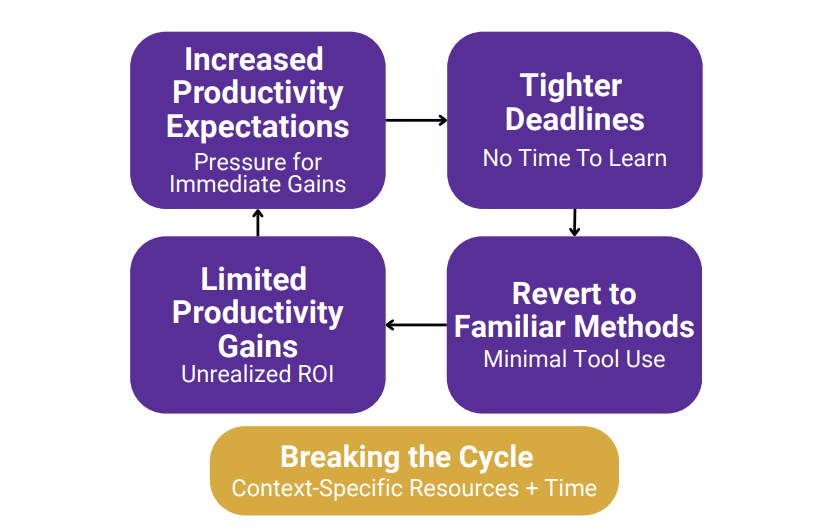 Increased Productivity Expectations
Pressure for Immediate Gains

Tighter Deadlines
No Time To Learn

Revert to Familiar Methods
Minimal Tool Use

Limited Productivity Gains
Unrealized ROI

Breaking the Cycle
Context-Specific Resources + Time